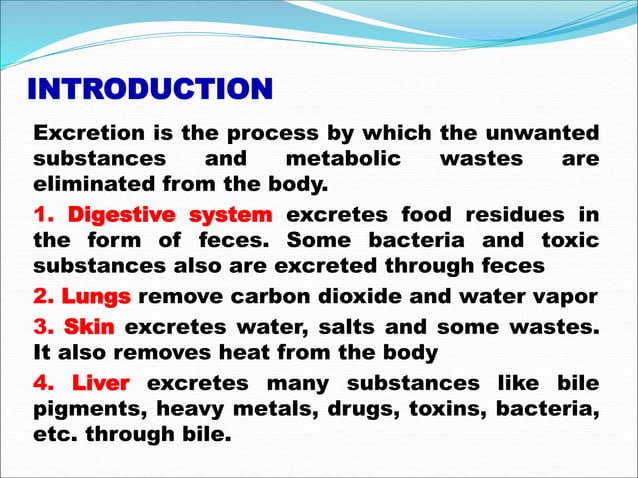 INTRODUCTION

Excretion is the process by which the unwanted substances and metabolic wastes are eliminated from the body.

1. Digestive system excretes food residues in the form of feces. Some bacteria and toxic substances also are excreted through feces

2. Lungs remove carbon dioxide and water vapor

3. Skin excretes water, salts and some wastes. It also removes heat from the body

4. Liver excretes many substances like bile pigments, heavy metals, drugs, toxins, bacteria, etc. through bile.